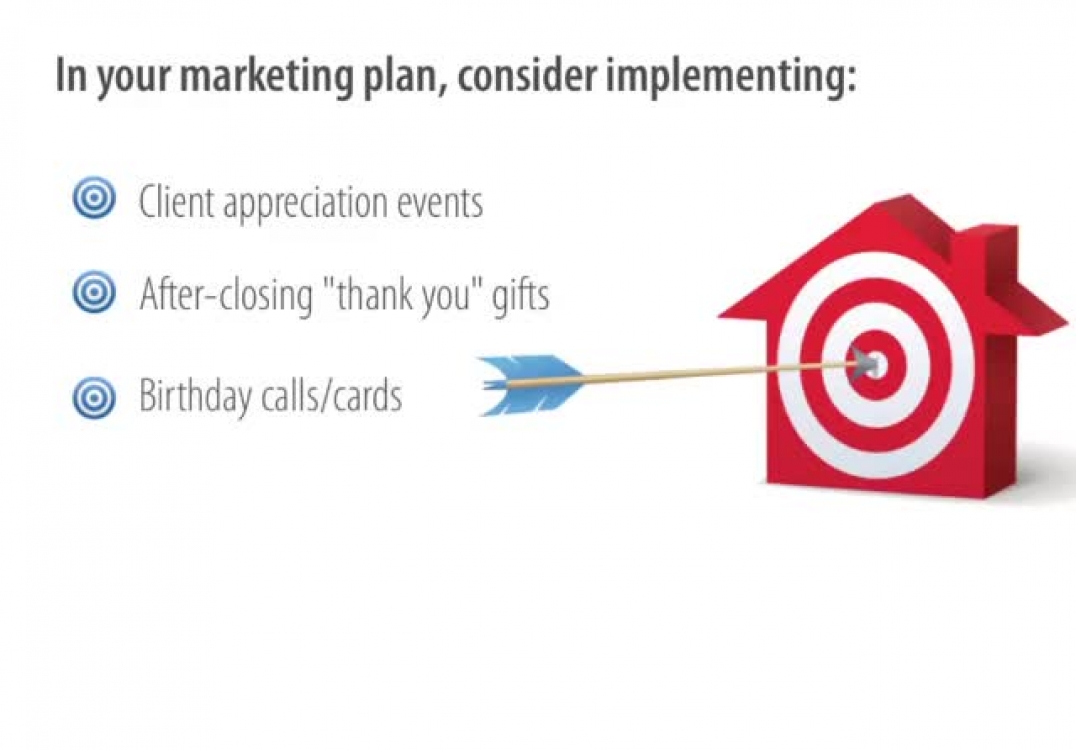 In your marketing plan, consider implementing:

Client appreciation events

After-closing "thank you" gifts

Birthday calls/cards